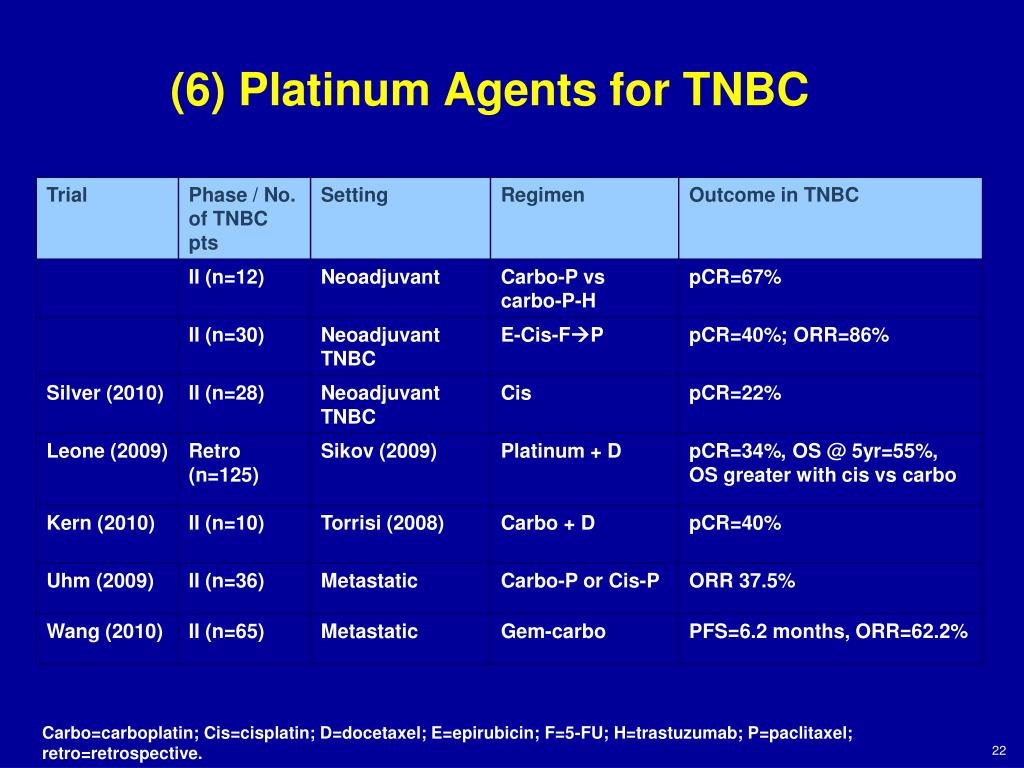 (6) Platinum Agents for TNBC

| Trial | Phase / No. of TNBC pts | Setting | Regimen | Outcome in TNBC |
|---|---|---|---|---|
| | II (n=12) | Neoadjuvant | Carbo-P vs carbo-P-H | pCR=67% |
| | II (n=30) | Neoadjuvant TNBC | E-Cis-F$\rightarrow$P | pCR=40%; ORR=86% |
| Silver (2010) | II (n=28) | Neoadjuvant TNBC | Cis | pCR=22% |
| Leone (2009) | Retro (n=125) | Sikov (2009) | Platinum + D | pCR=34%, OS @ 5yr=55%, OS greater with cis vs carbo |
| Kern (2010) | II (n=10) | Torrisi (2008) | Carbo + D | pCR=40% |
| Uhm (2009) | II (n=36) | Metastatic | Carbo-P or Cis-P | ORR 37.5% |
| Wang (2010) | II (n=65) | Metastatic | Gem-carbo | PFS=6.2 months, ORR=62.2% |

Carbo=carboplatin; Cis=cisplatin; D=docetaxel; E=epirubicin; F=5-FU; H=trastuzumab; P=paclitaxel; retro=retrospective.

22